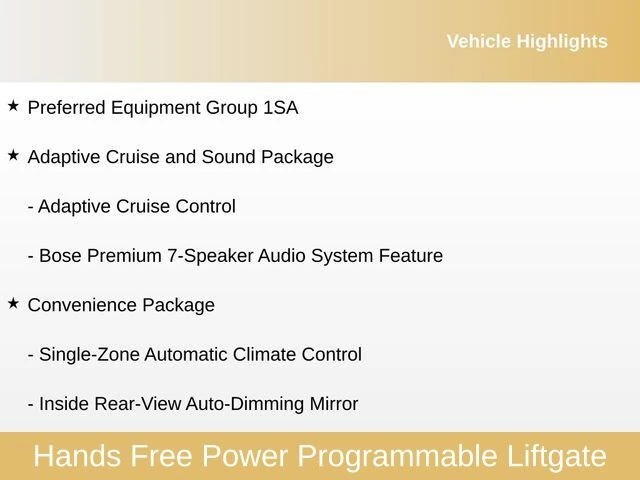 Vehicle Highlights

★ Preferred Equipment Group 1SA

★ Adaptive Cruise and Sound Package

- Adaptive Cruise Control

- Bose Premium 7-Speaker Audio System Feature

★ Convenience Package

- Single-Zone Automatic Climate Control

- Inside Rear-View Auto-Dimming Mirror

Hands Free Power Programmable Liftgate